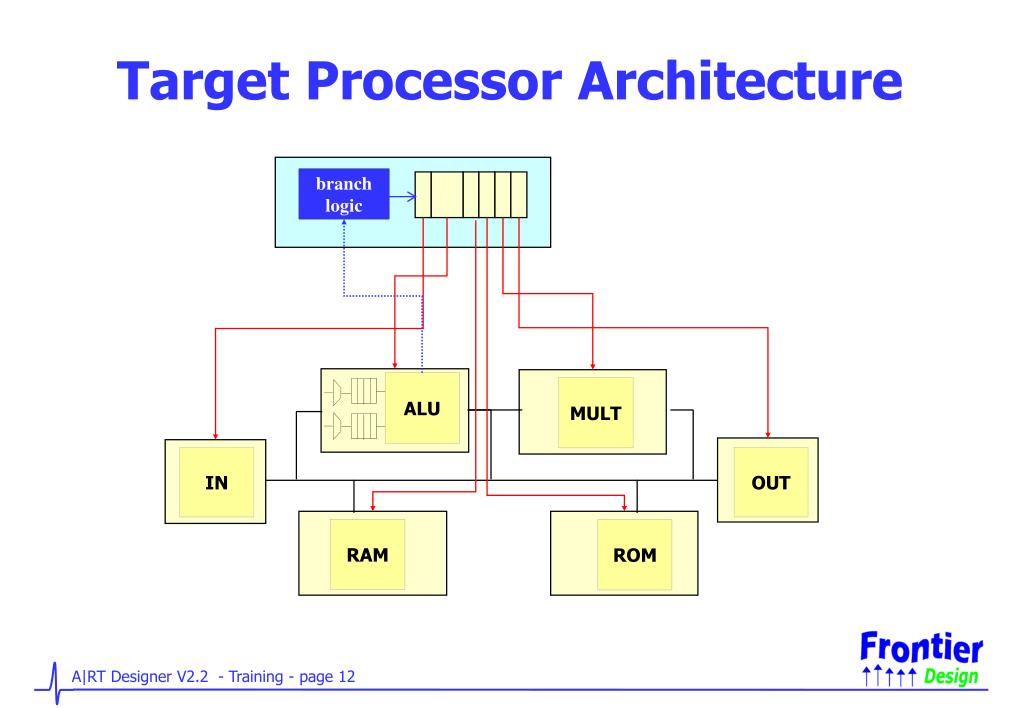 Target Processor Architecture

branch logic

ALU

MULT

IN

OUT

RAM

ROM

A|RT Designer V2.2 - Training - page 12

Frontier Design